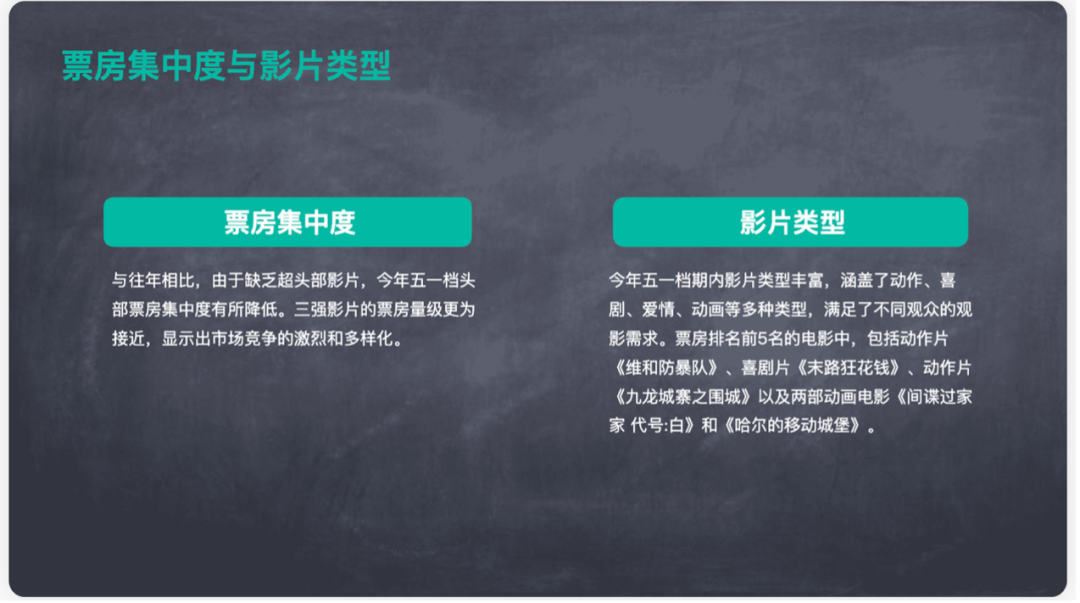 票房集中度与影片类型

票房集中度

与往年相比，由于缺乏超头部影片，今年五一档头部票房集中度有所降低。三强影片的票房量级更为接近，显示出市场竞争的激烈和多样化。

影片类型

今年五一档期内影片类型丰富，涵盖了动作、喜剧、爱情、动画等多种类型，满足了不同观众的观影需求。票房排名前5名的电影中，包括动作片《维和防暴队》、喜剧片《末路狂花钱》、动作片《九龙城寨之围城》以及两部动画电影《间谍过家家 代号:白》和《哈尔的移动城堡》。